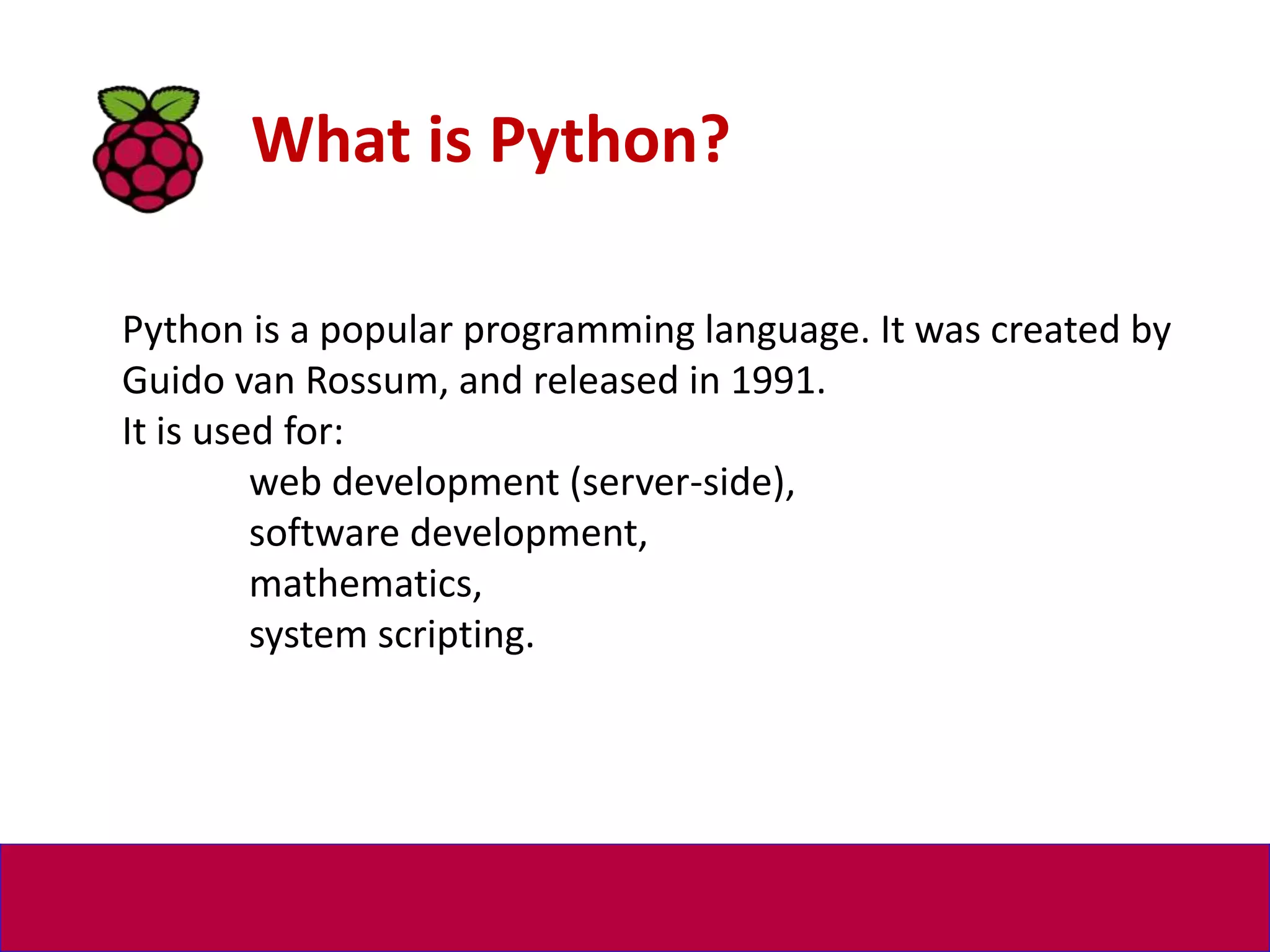 What is Python?

Python is a popular programming language. It was created by Guido van Rossum, and released in 1991.
It is used for:
web development (server-side),
software development,
mathematics,
system scripting.